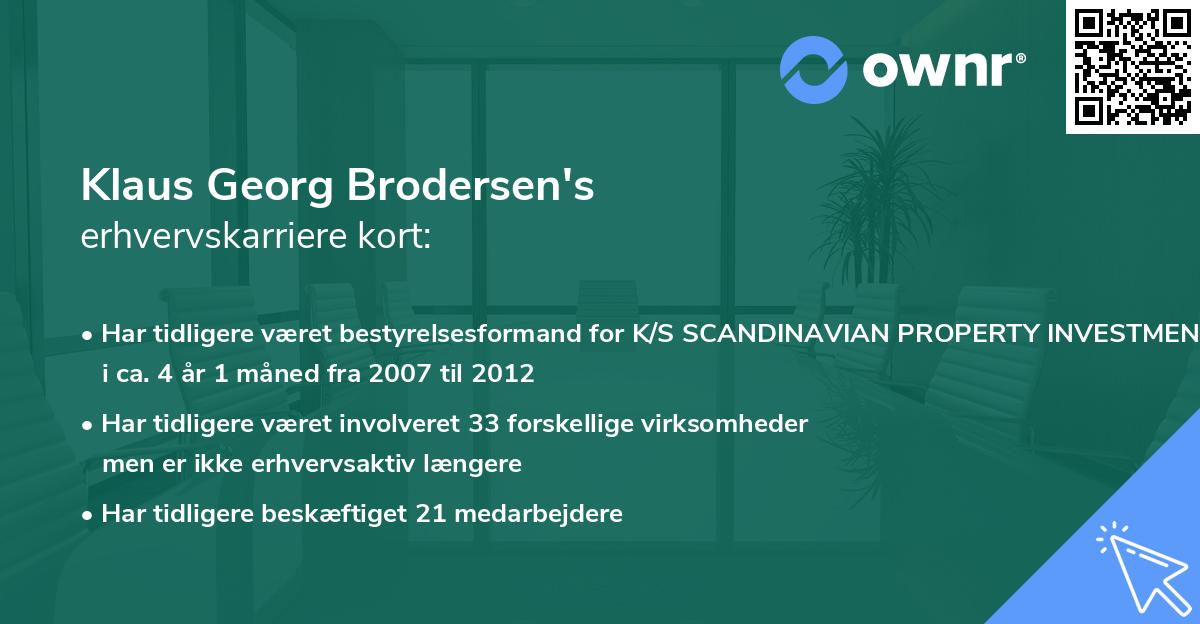 ownr®

Klaus Georg Brodersen's
erhvervskarriere kort:

• Har tidligere været bestyrelsesformand for K/S SCANDINAVIAN PROPERTY INVESTMEN i ca. 4 år 1 måned fra 2007 til 2012

• Har tidligere været involveret 33 forskellige virksomheder men er ikke erhvervsaktiv længere

• Har tidligere beskæftiget 21 medarbejdere